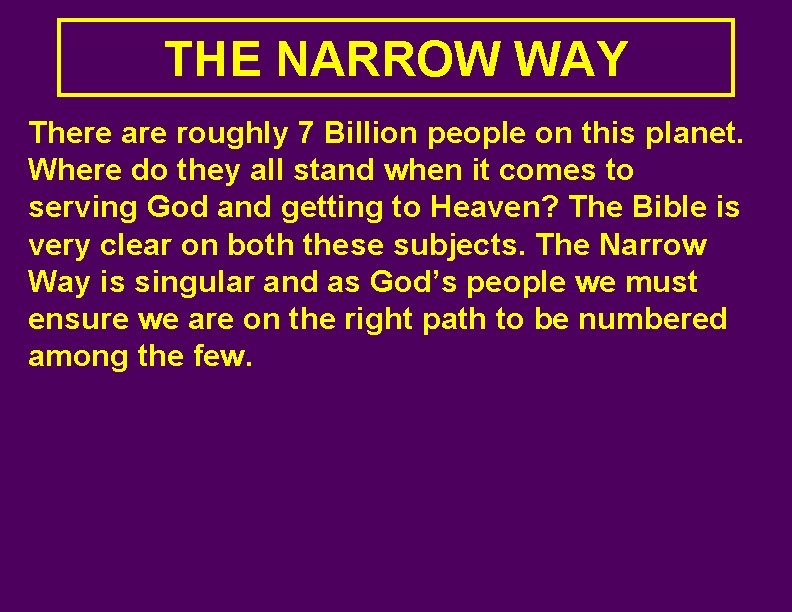 THE NARROW WAY

There are roughly 7 Billion people on this planet. Where do they all stand when it comes to serving God and getting to Heaven? The Bible is very clear on both these subjects. The Narrow Way is singular and as God’s people we must ensure we are on the right path to be numbered among the few.